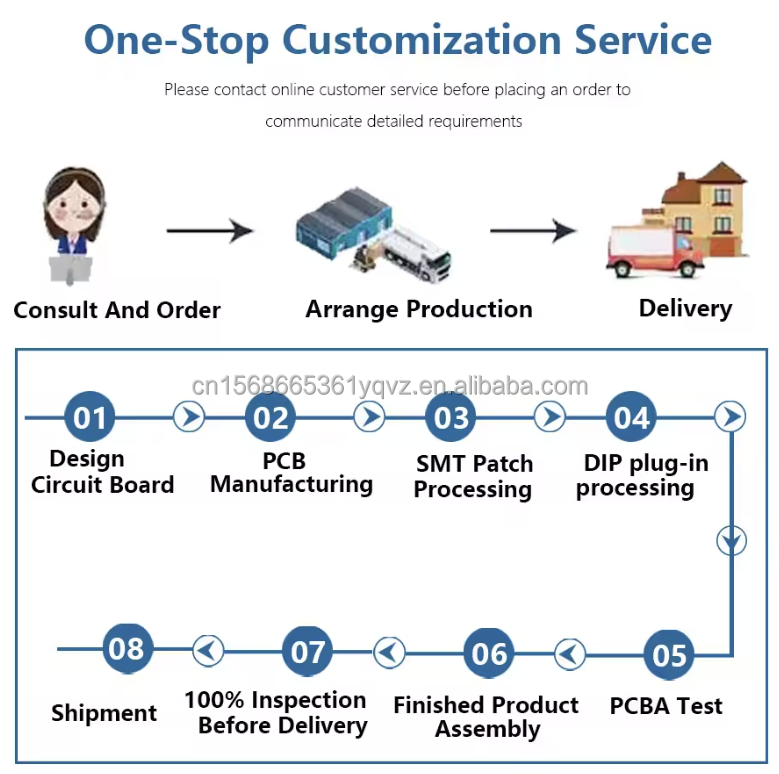 One-Stop Customization Service

Please contact online customer service before placing an order to communicate detailed requirements

Consult And Order

Arrange Production

Delivery

cn1568665361yqvz.en.alibaba.com

01
Design Circuit Board

02
PCB Manufacturing

03
SMT Patch Processing

04
DIP plug-in processing

05
PCBA Test

06
Finished Product Assembly

07
100% Inspection Before Delivery

08
Shipment